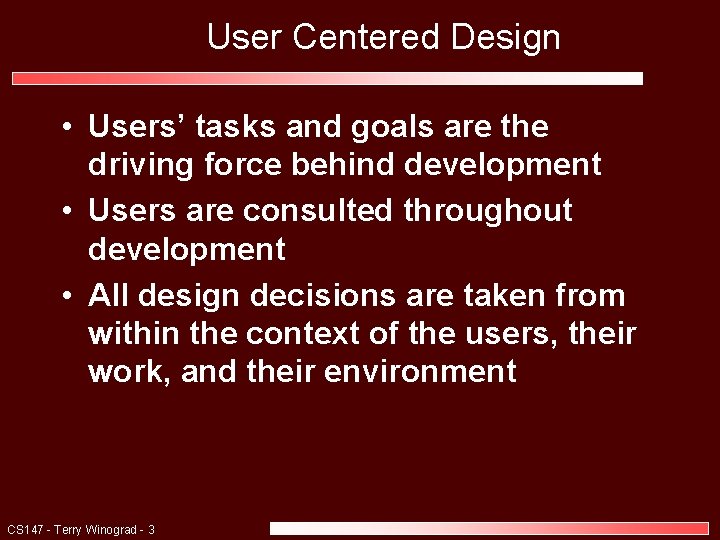 User Centered Design

• Users’ tasks and goals are the driving force behind development

• Users are consulted throughout development

• All design decisions are taken from within the context of the users, their work, and their environment

CS147 - Terry Winograd - 3